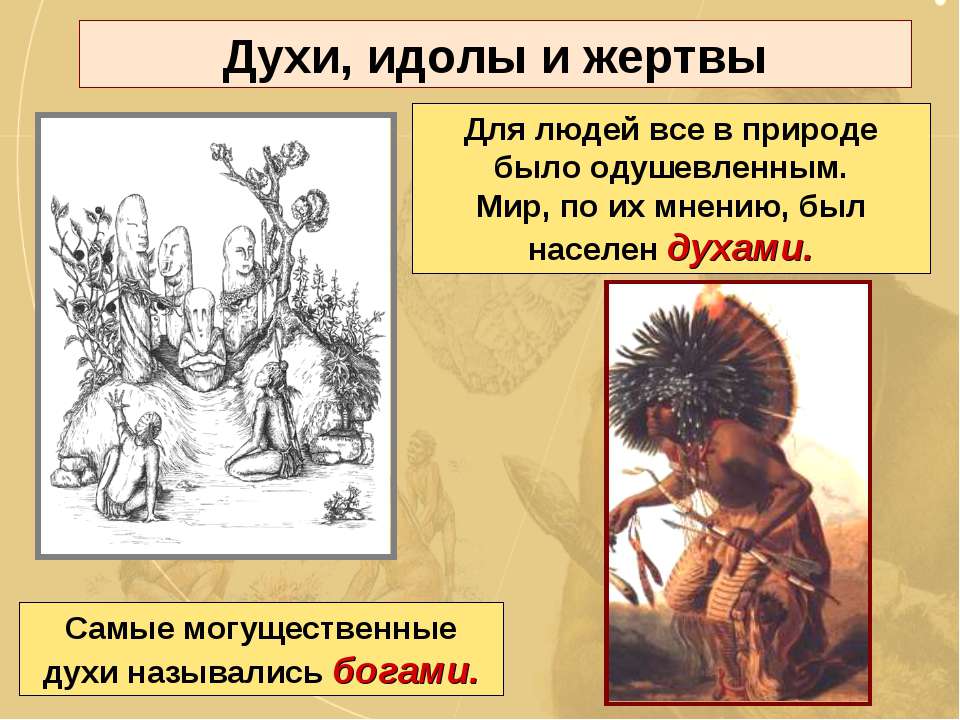 Духи, идолы и жертвы

Для людей все в природе было одушевленным. Мир, по их мнению, был населен духами.

Самые могущественные духи назывались богами.